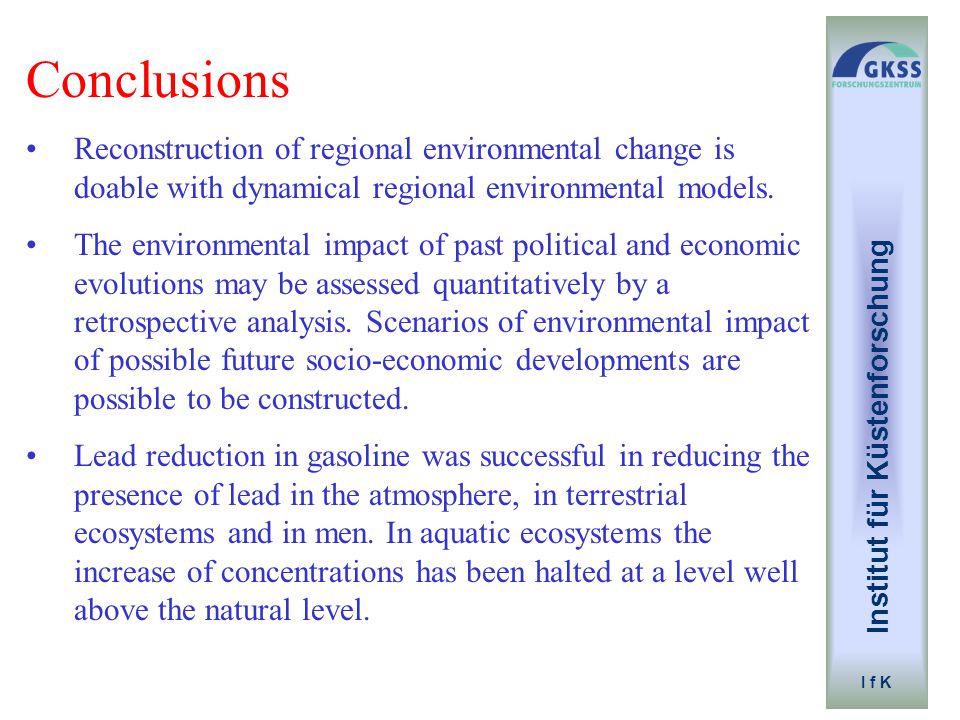 Conclusions

• Reconstruction of regional environmental change is doable with dynamical regional environmental models.

• The environmental impact of past political and economic evolutions may be assessed quantitatively by a retrospective analysis. Scenarios of environmental impact of possible future socio-economic developments are possible to be constructed.

• Lead reduction in gasoline was successful in reducing the presence of lead in the atmosphere, in terrestrial ecosystems and in men. In aquatic ecosystems the increase of concentrations has been halted at a level well above the natural level.

GKSS
FORSCHUNGSZENTRUM

Institut für Küstenforschung

I f K